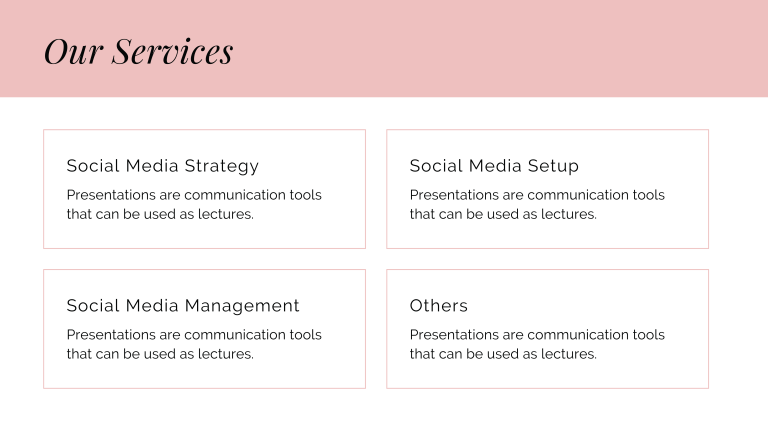 Our Services

Social Media Strategy

Presentations are communication tools that can be used as lectures.

Social Media Setup

Presentations are communication tools that can be used as lectures.

Social Media Management

Presentations are communication tools that can be used as lectures.

Others

Presentations are communication tools that can be used as lectures.